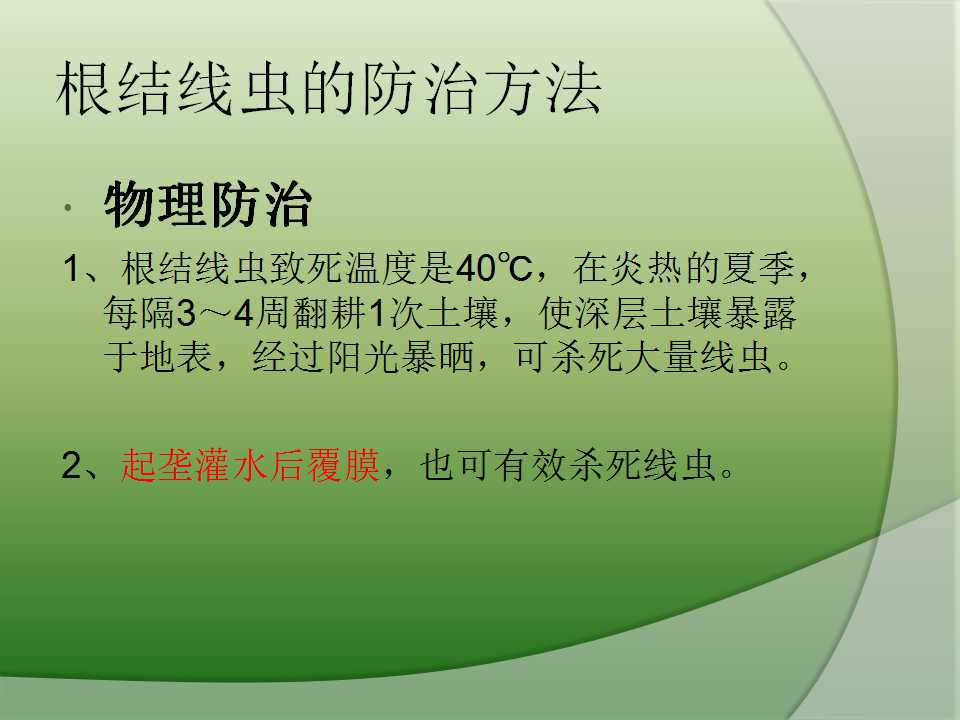 根结线虫的防治方法

· 物理防治

1、根结线虫致死温度是40℃，在炎热的夏季，每隔3～4周翻耕1次土壤，使深层土壤暴露于地表，经过阳光暴晒，可杀死大量线虫。

2、起垄灌水后覆膜，也可有效杀死线虫。